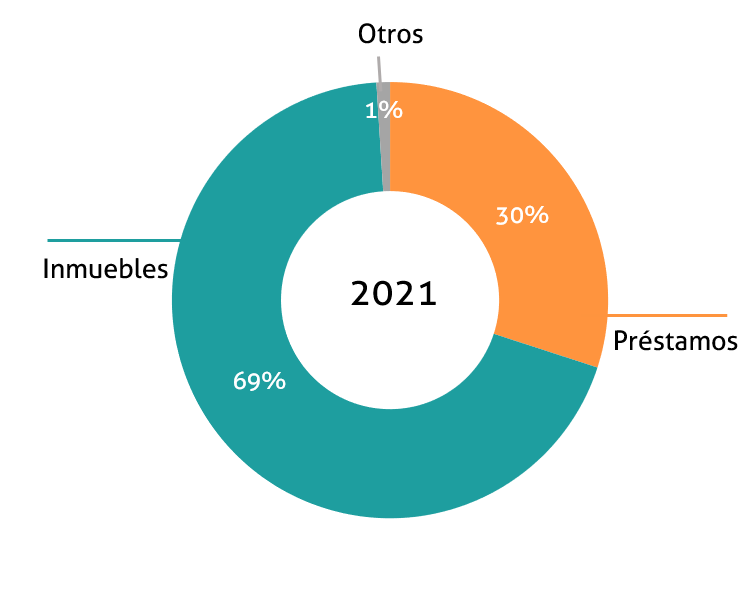 Otros
1%
30%
Inmuebles
2021
Préstamos
69%